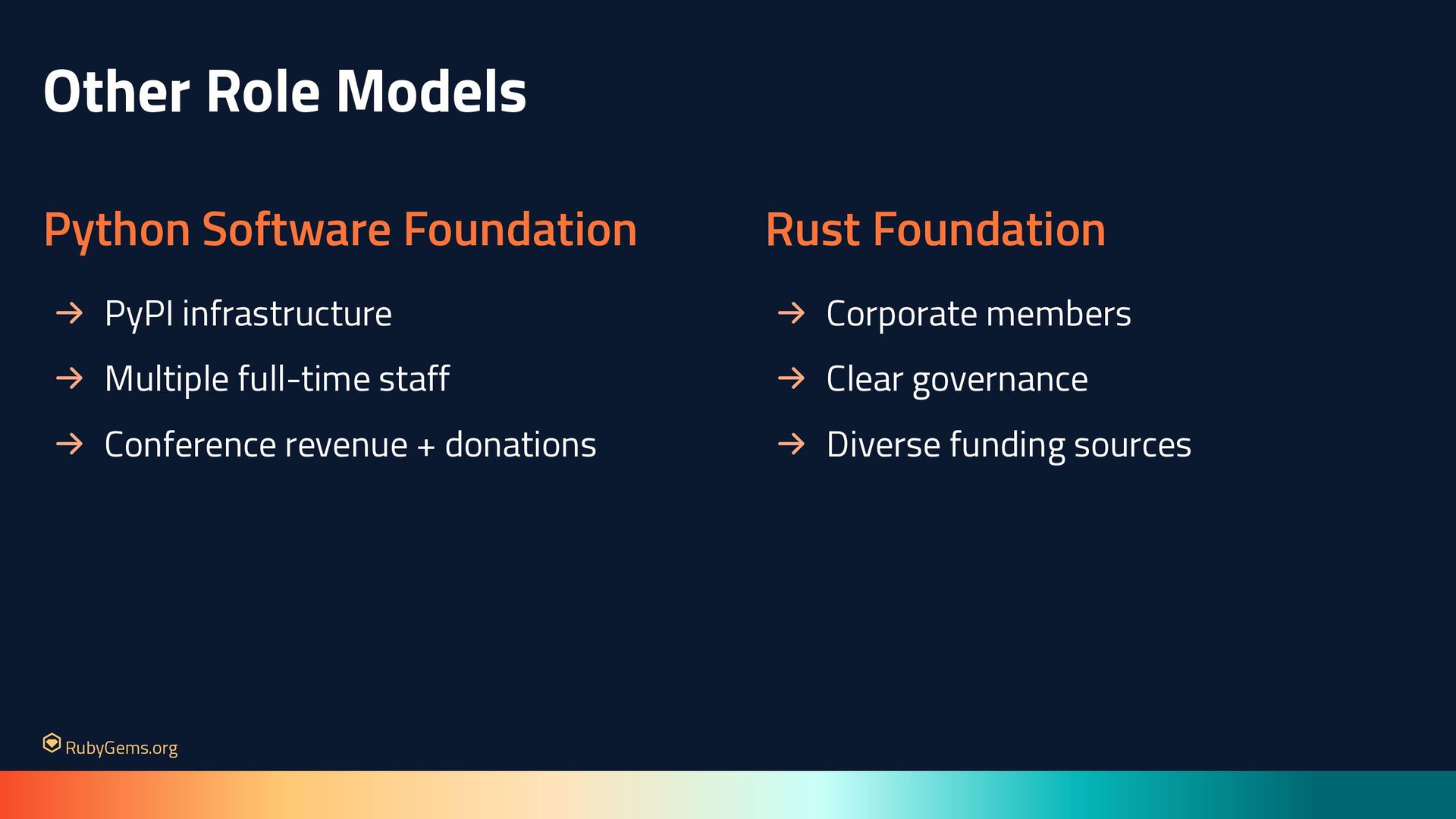 Other Role Models

Python Software Foundation

→ PyPI infrastructure
→ Multiple full-time staff
→ Conference revenue + donations

Rust Foundation

→ Corporate members
→ Clear governance
→ Diverse funding sources

RubyGems.org